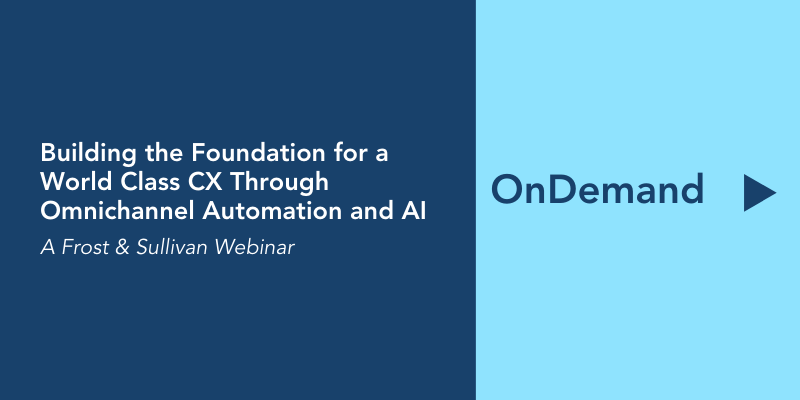 Building the Foundation for a World Class CX Through Omnichannel Automation and AI

A Frost & Sullivan Webinar

OnDemand